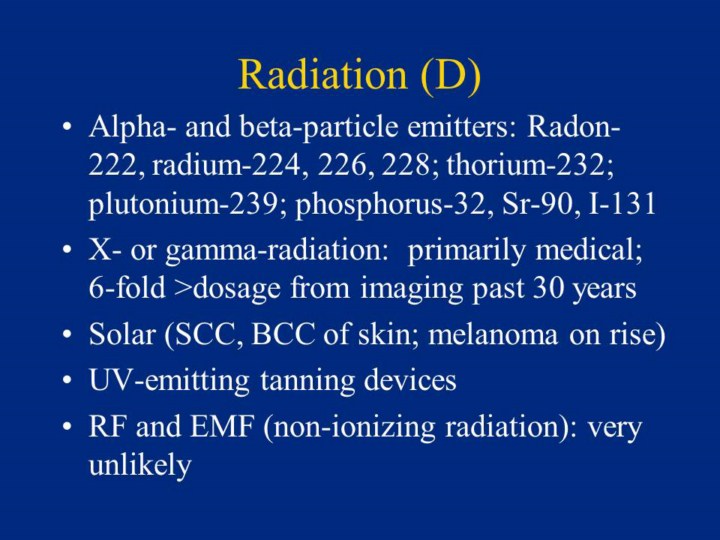 Radiation (D)

• Alpha- and beta-particle emitters: Radon-222, radium-224, 226, 228; thorium-232; plutonium-239; phosphorus-32, Sr-90, I-131

• X- or gamma-radiation: primarily medical; 6-fold >dosage from imaging past 30 years

• Solar (SCC, BCC of skin; melanoma on rise)

• UV-emitting tanning devices

• RF and EMF (non-ionizing radiation): very unlikely